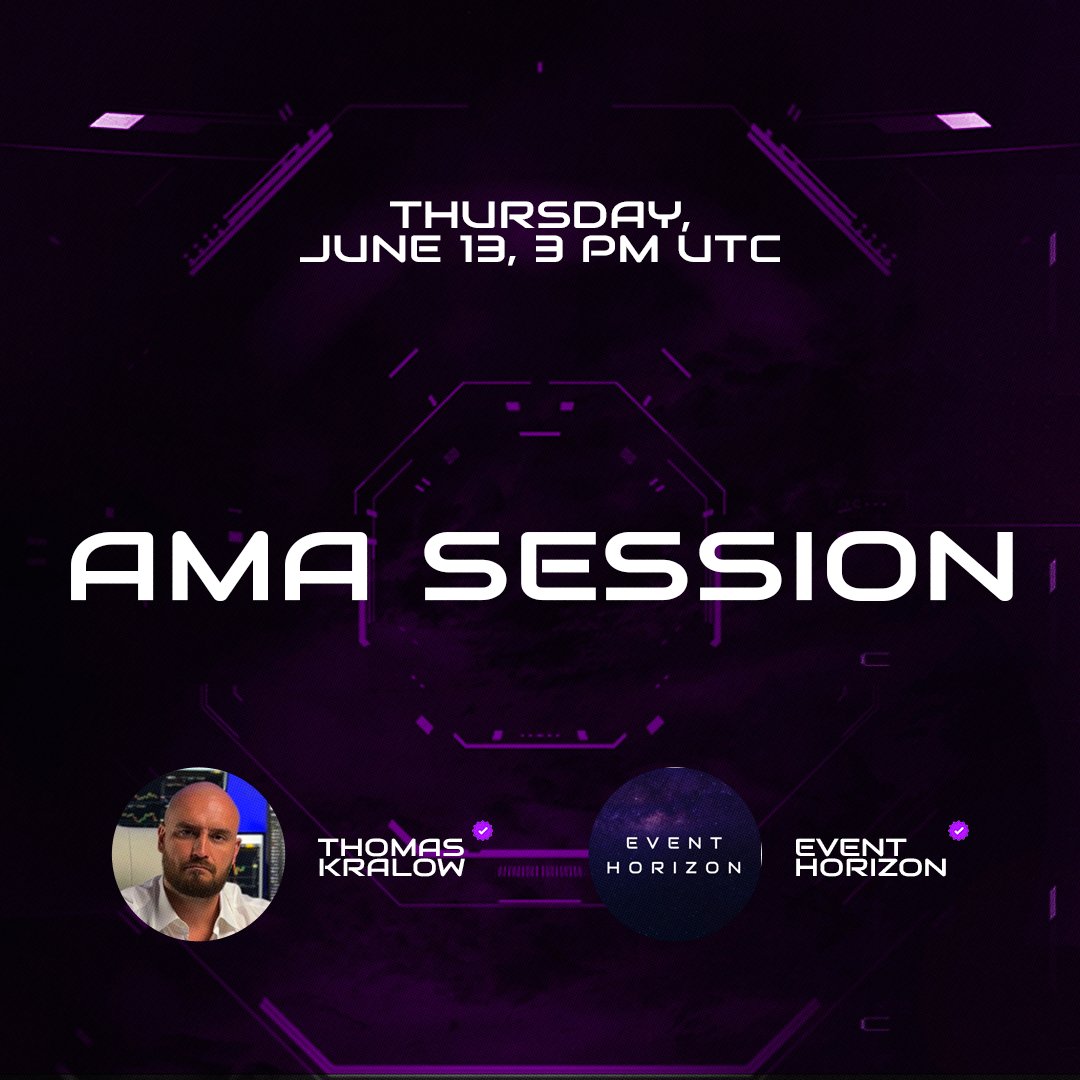 THURSDAY,
JUNE 13, 3 PM UTC

AMA SESSION

THOMAS KRALOW

EVENT HORIZON

EVENT HORIZON